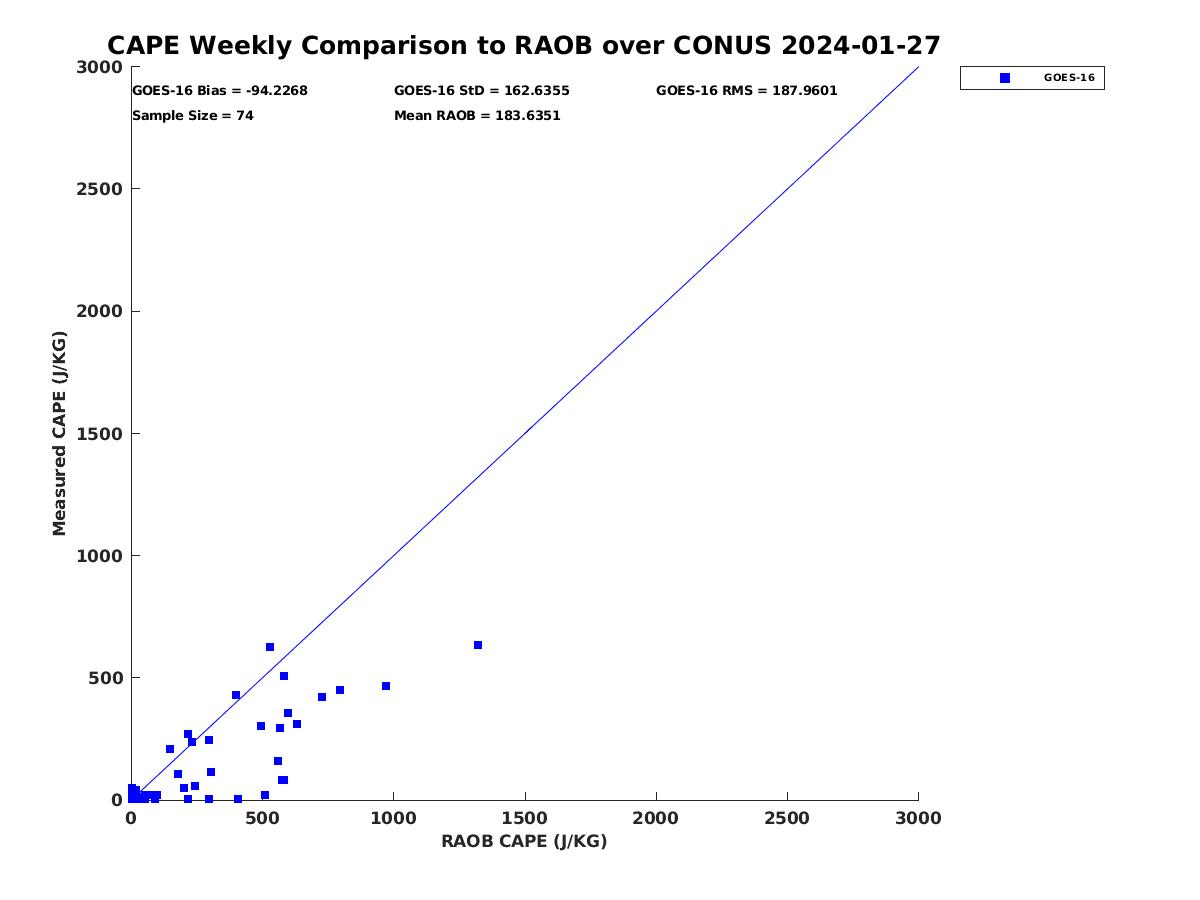 CAPE Weekly Comparison to RAOB over CONUS 2024-01-27

GOES-16 Bias = -94.2268
GOES-16 StD = 162.6355
GOES-16 RMS = 187.9601
Sample Size = 74
Mean RAOB = 183.6351

GOES-16

Measured CAPE (J/KG)

3000
2500
2000
1500
1000
500
0

0
500
1000
1500
2000
2500
3000

RAOB CAPE (J/KG)